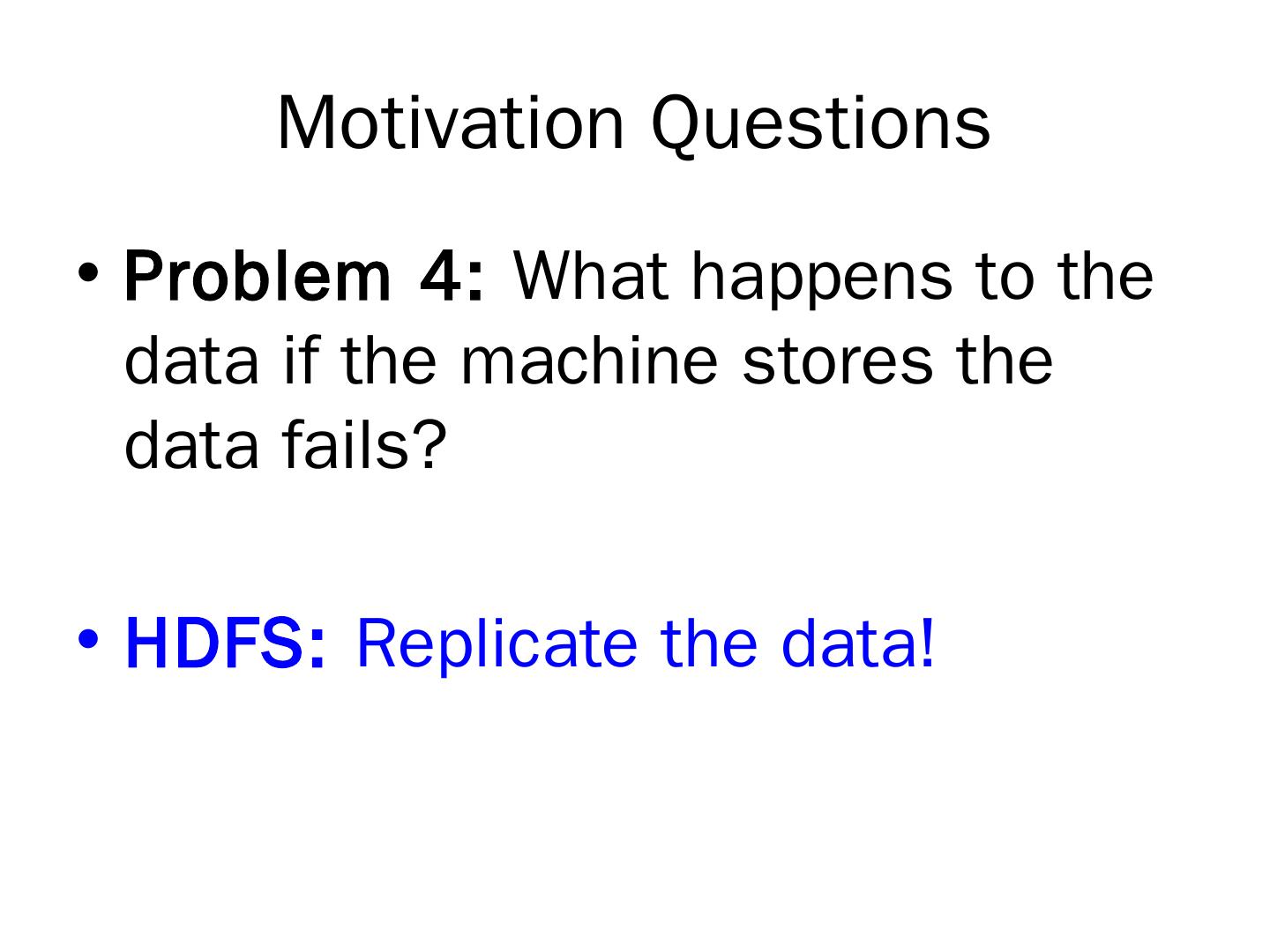 Motivation Questions

• Problem 4: What happens to the data if the machine stores the data fails?

• HDFS: Replicate the data!